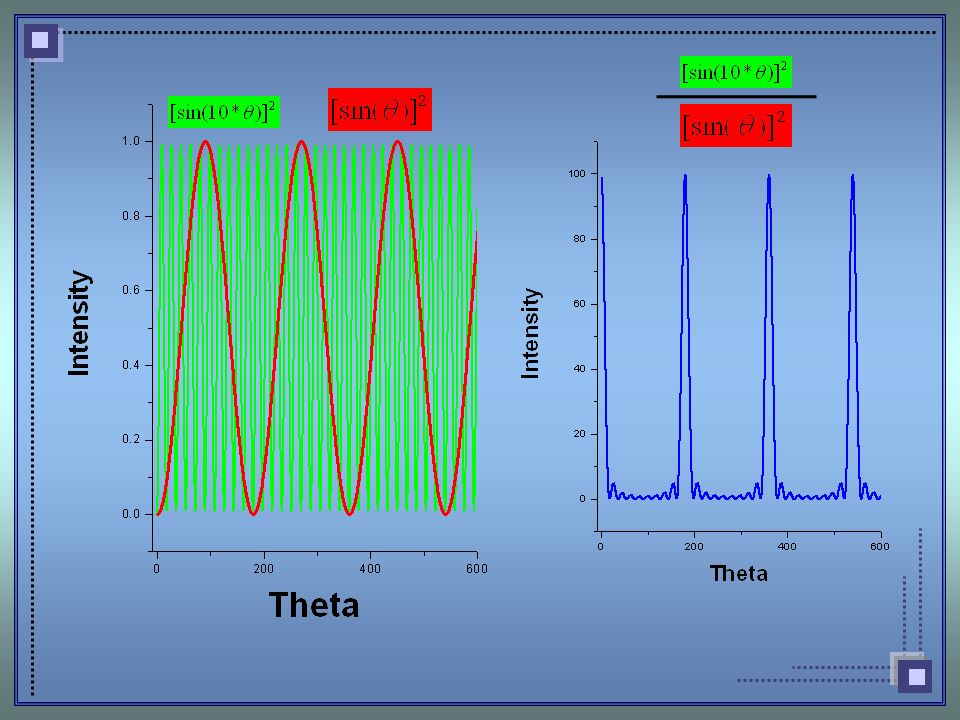 $[\sin(10*\theta)]^2$

$[\sin(\theta)]^2$

1.0

0.8

0.6

0.4

0.2

0.0

Intensity

0

200

400

600

Theta

$\frac{[\sin(10*\theta)]^2}{[\sin(\theta)]^2}$

100

80

60

40

20

0

Intensity

0

200

400

600

Theta